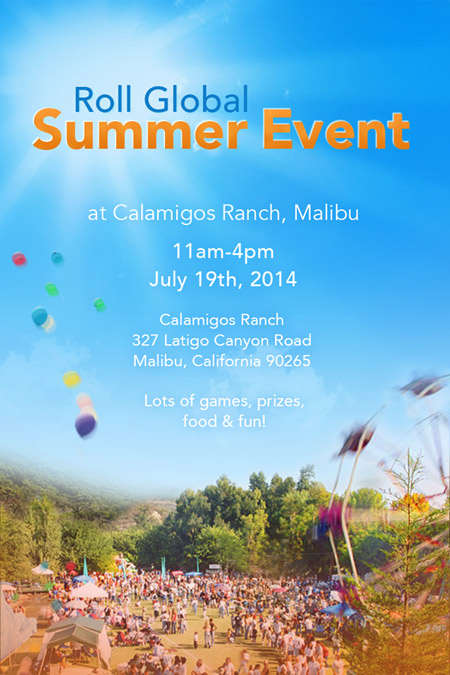 Roll Global
Summer Event

at Calamigos Ranch, Malibu

11am-4pm
July 19th, 2014

Calamigos Ranch
327 Latigo Canyon Road
Malibu, California 90265

Lots of games, prizes, food & fun!